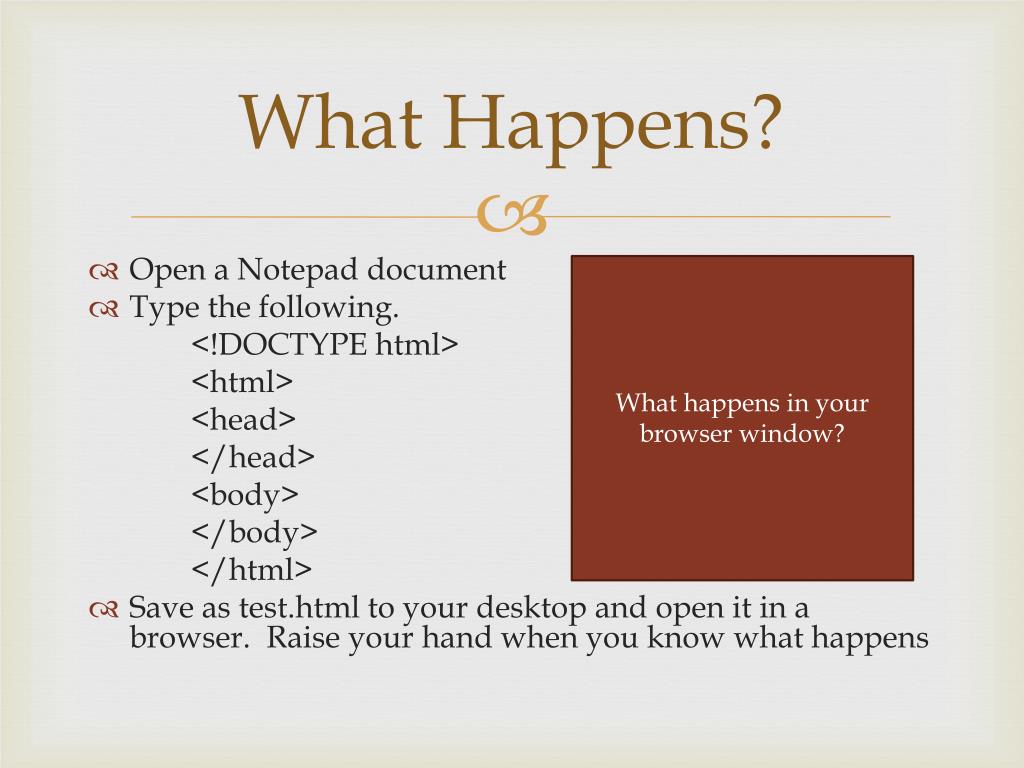 What Happens?

Open a Notepad document
Type the following.
<!DOCTYPE html>
<html>
<head>
</head>
<body>
</body>
</html>
Save as test.html to your desktop and open it in a browser.  Raise your hand when you know what happens

What happens in your browser window?